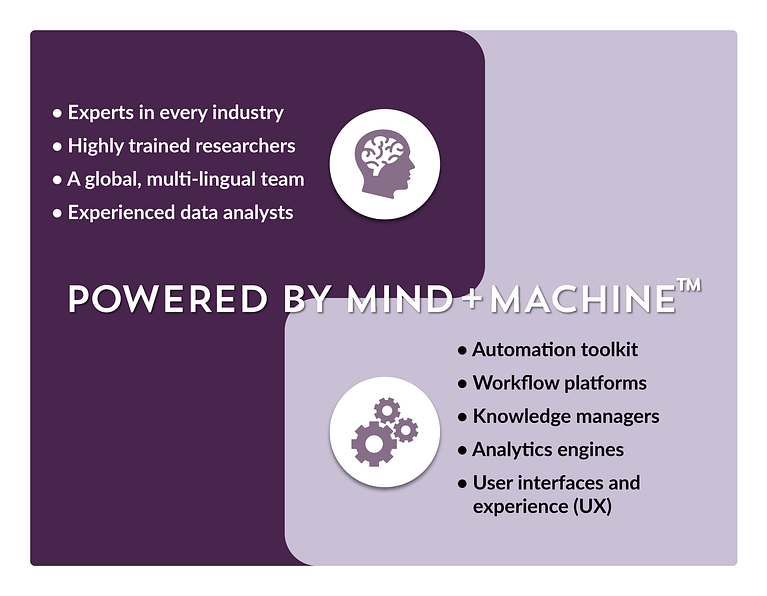 • Experts in every industry
• Highly trained researchers
• A global, multi-lingual team
• Experienced data analysts

POWERED BY MIND+MACHINE™

• Automation toolkit
• Workflow platforms
• Knowledge managers
• Analytics engines
• User interfaces and experience (UX)